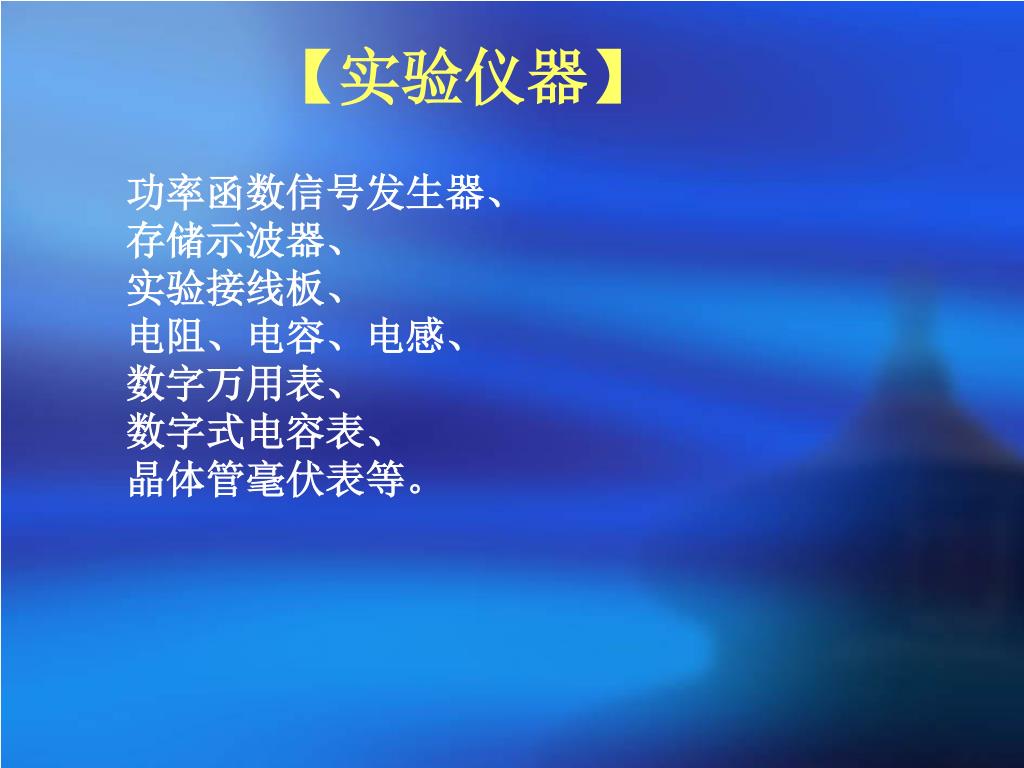 【实验仪器】

功率函数信号发生器、
存储示波器、
实验接线板、
电阻、电容、电感、
数字万用表、
数字式电容表、
晶体管毫伏表等。